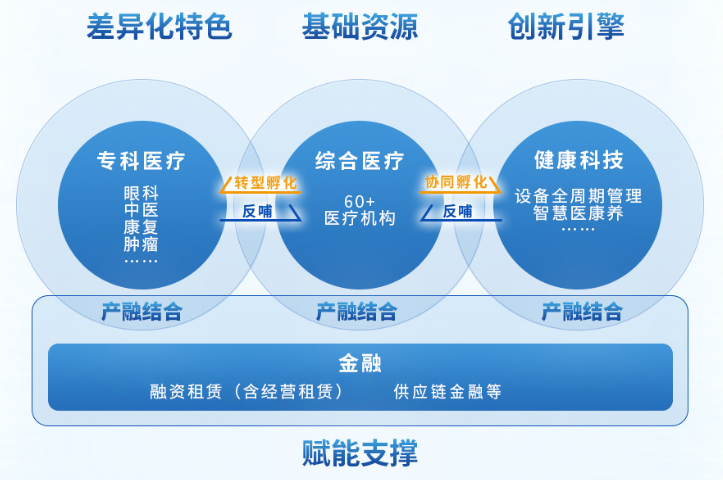 差异化特色　基础资源　创新引擎

专科医疗
眼科
中医
康复
肿瘤
……

转型孵化
反哺

综合医疗
60+
医疗机构

协同孵化
反哺

健康科技
设备全周期管理
智慧医康养
……

产融结合　产融结合　产融结合

金融
融资租赁（含经营租赁）　供应链金融等

赋能支撑